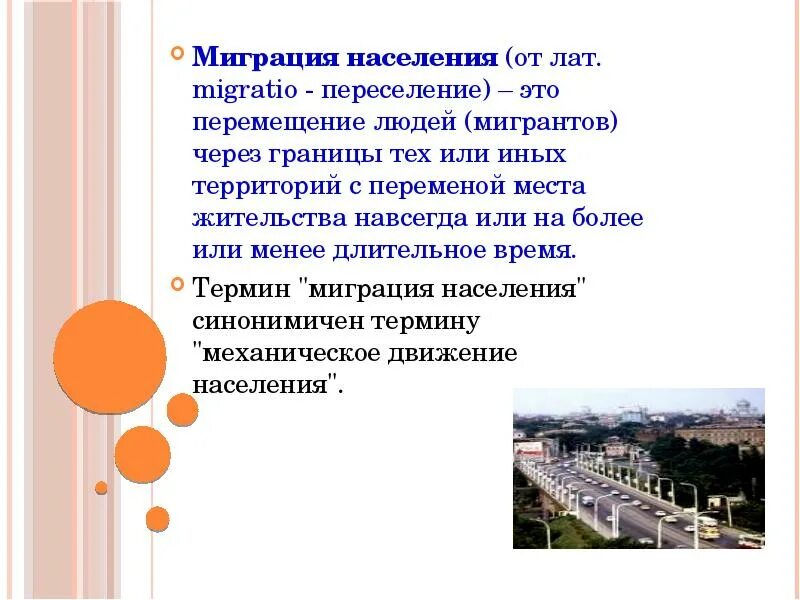 Миграция населения (от лат. migratio - переселение) – это перемещение людей (мигрантов) через границы тех или иных территорий с переменой места жительства навсегда или на более или менее длительное время.

Термин "миграция населения" синонимичен термину "механическое движение населения".